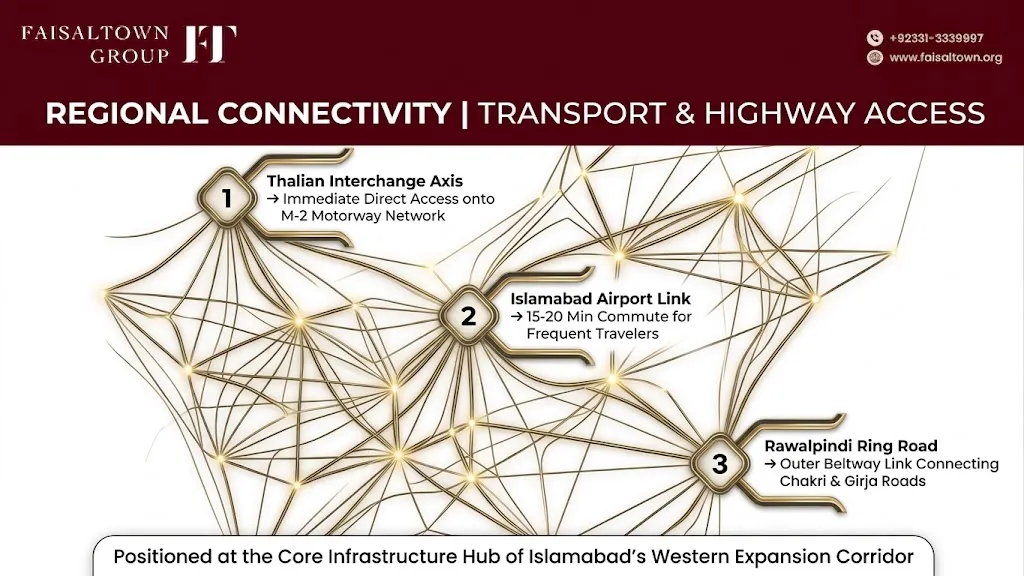 FAISALTOWN GROUP FT

+92331-3339997
www.faisaltown.org

REGIONAL CONNECTIVITY | TRANSPORT & HIGHWAY ACCESS

1
Thalian Interchange Axis
→ Immediate Direct Access onto M-2 Motorway Network

2
Islamabad Airport Link
→ 15-20 Min Commute for Frequent Travelers

3
Rawalpindi Ring Road
→ Outer Beltway Link Connecting Chakri & Girja Roads

Positioned at the Core Infrastructure Hub of Islamabad's Western Expansion Corridor